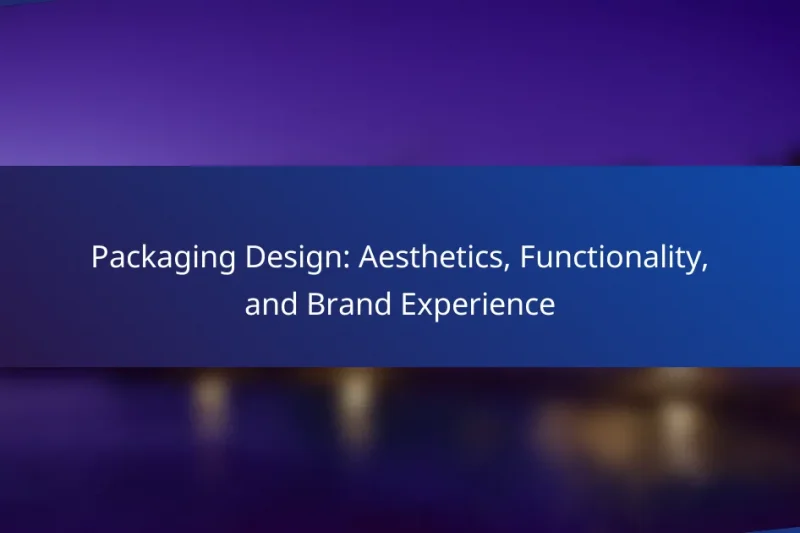 Packaging Design: Aesthetics, Functionality, and Brand Experience